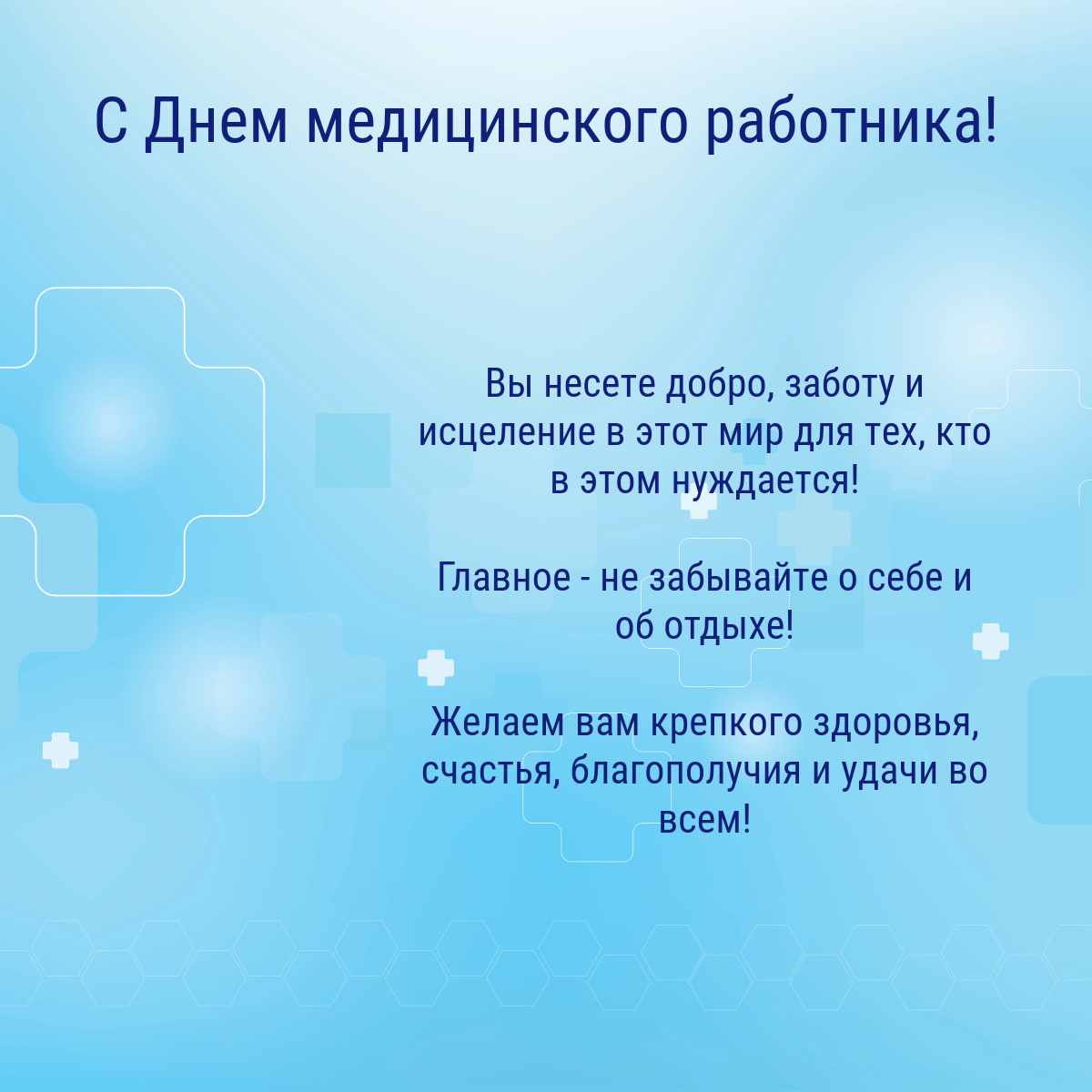 С Днем медицинского работника!

Вы несете добро, заботу и исцеление в этот мир для тех, кто в этом нуждается!

Главное - не забывайте о себе и об отдыхе!

Желаем вам крепкого здоровья, счастья, благополучия и удачи во всем!